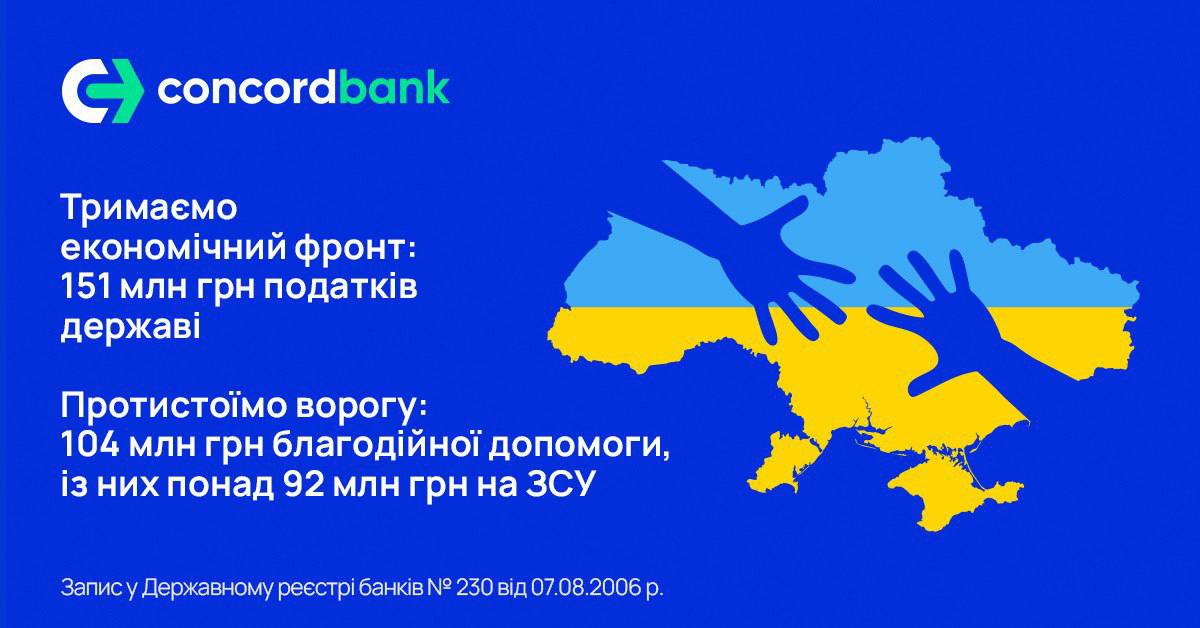 concordbank

Тримаємо економічний фронт: 151 млн грн податків державі

Протистоїмо ворогу: 104 млн грн благодійної допомоги, із них понад 92 млн грн на ЗСУ

Запис у Державному реєстрі банків № 230 від 07.08.2006 р.